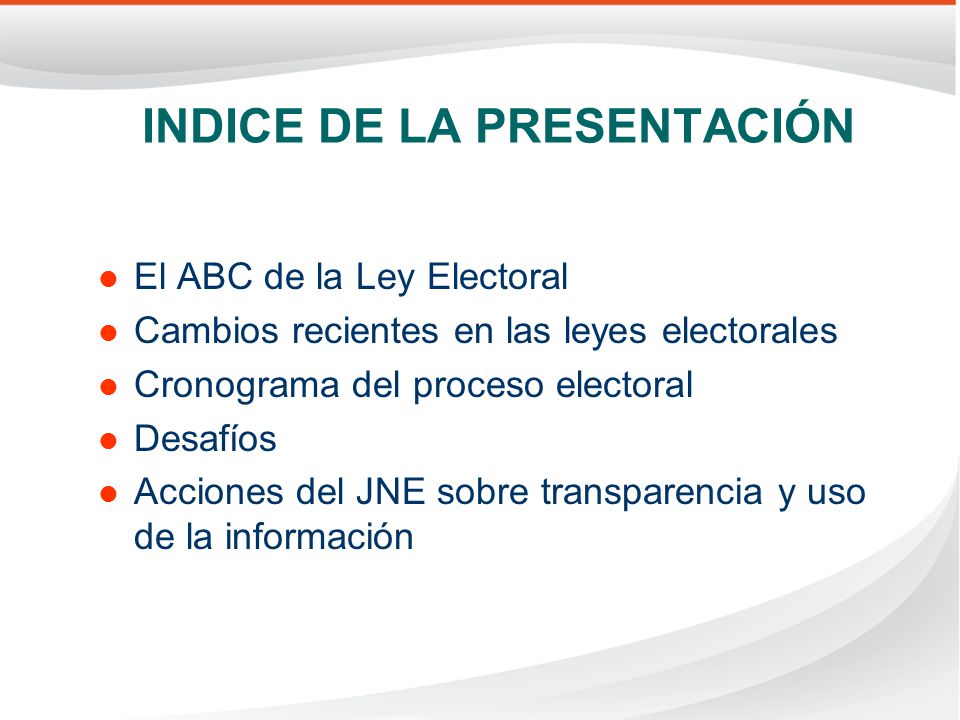 INDICE DE LA PRESENTACIÓN

- El ABC de la Ley Electoral
- Cambios recientes en las leyes electorales
- Cronograma del proceso electoral
- Desafíos
- Acciones del JNE sobre transparencia y uso de la información